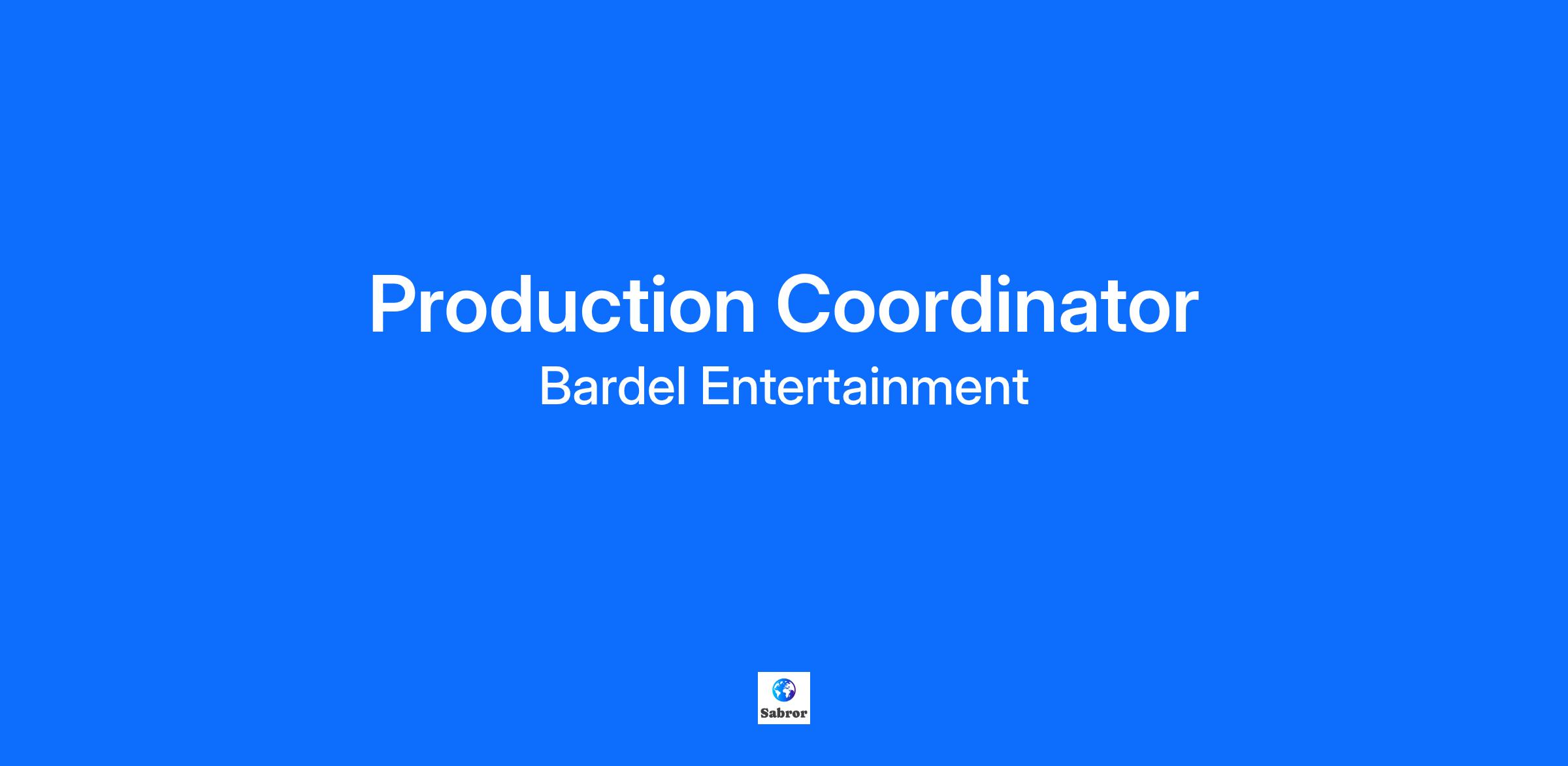 Production Coordinator
Bardel Entertainment

Sabror